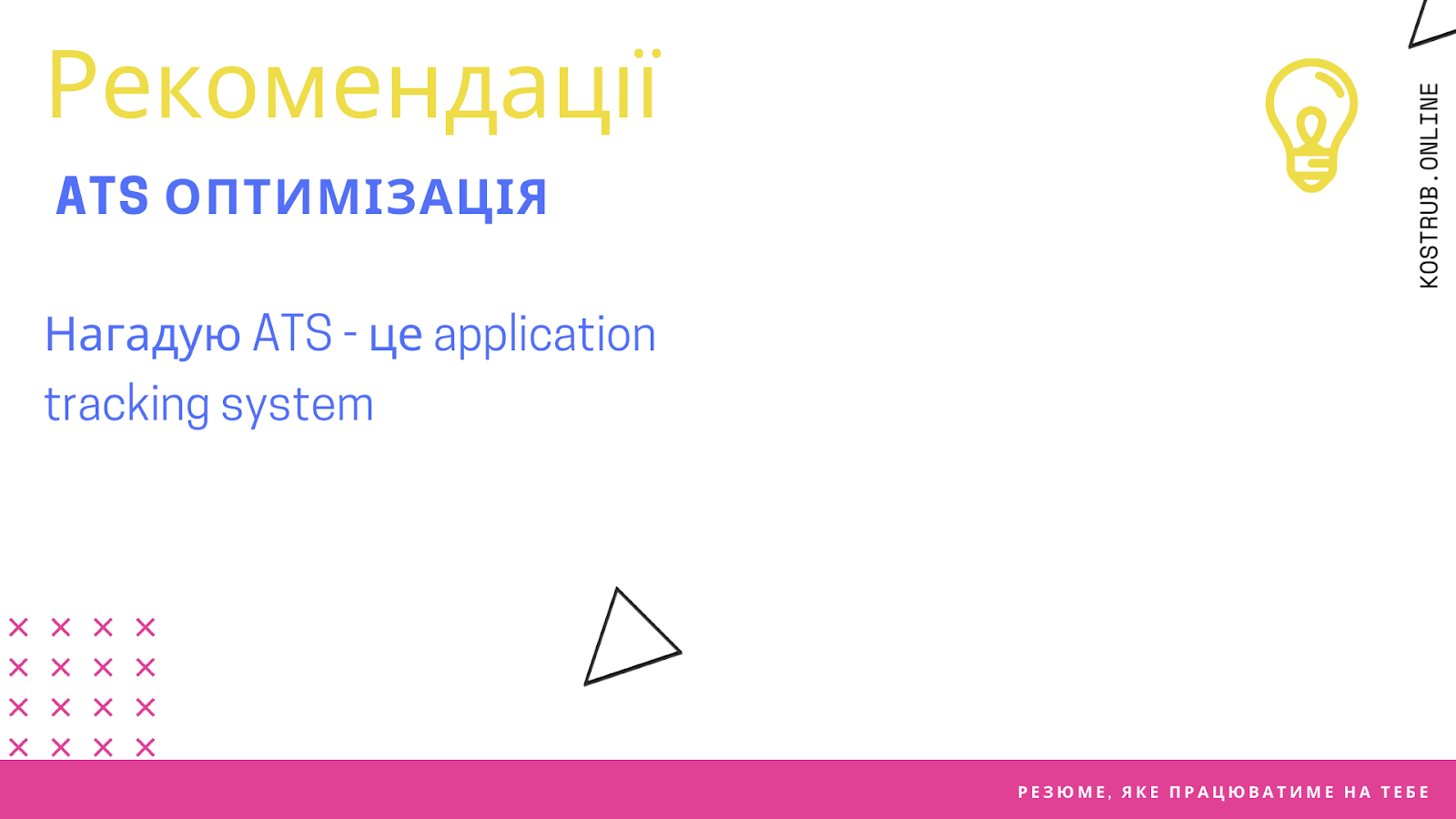 Рекомендації

ATS ОПТИМІЗАЦІЯ

Нагадую ATS - це application tracking system

KOSTRUB.ONLINE

РЕЗЮМЕ, ЯКЕ ПРАЦЮВАТИМЕ НА ТЕБЕ